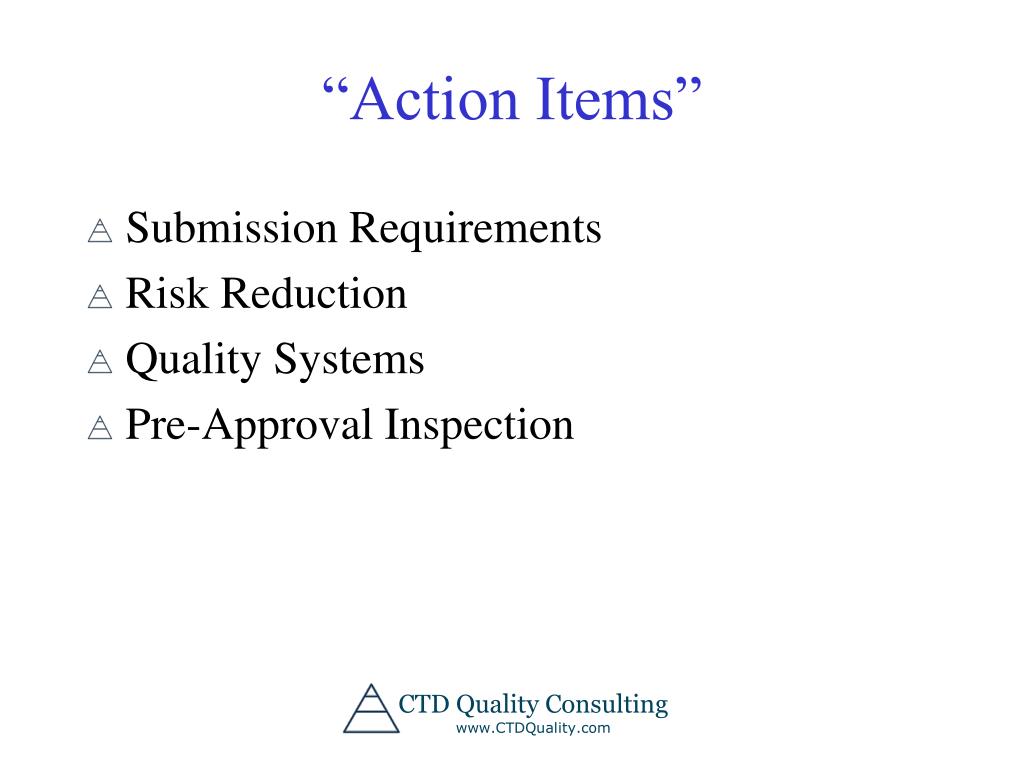 “Action Items”

Submission Requirements
Risk Reduction
Quality Systems
Pre-Approval Inspection

CTD Quality Consulting
www.CTDQuality.com